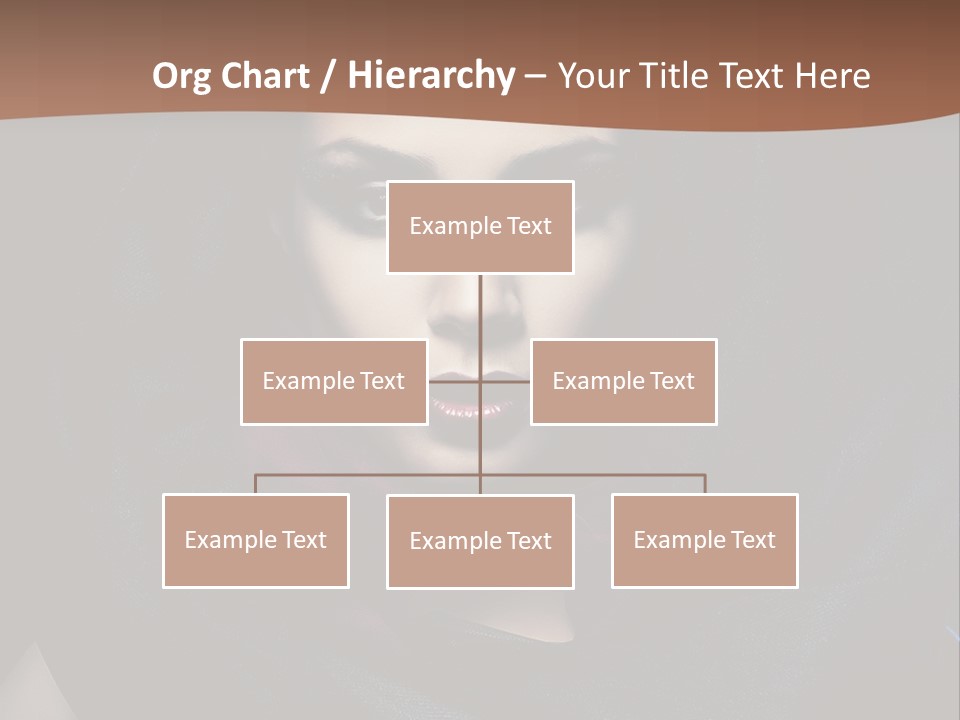 Org Chart / Hierarchy – Your Title Text Here

Example Text

Example Text

Example Text

Example Text

Example Text

Example Text